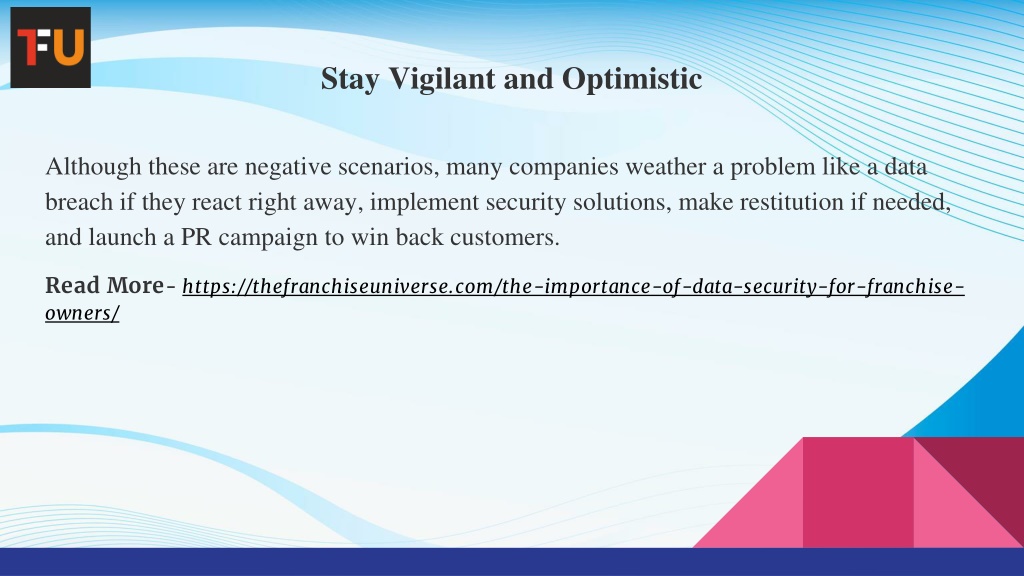 TFU

Stay Vigilant and Optimistic

Although these are negative scenarios, many companies weather a problem like a data breach if they react right away, implement security solutions, make restitution if needed, and launch a PR campaign to win back customers.

Read More- https://thefranchiseuniverse.com/the-importance-of-data-security-for-franchise-owners/